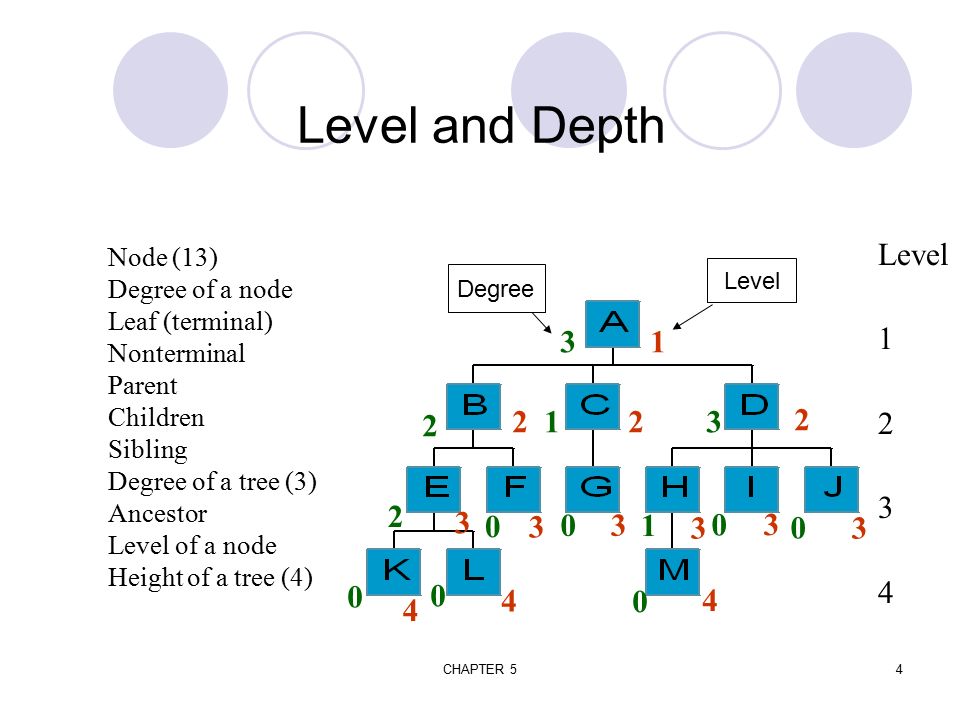 Level and Depth

Node (13)
Degree of a node
Leaf (terminal)
Nonterminal
Parent
Children
Sibling
Degree of a tree (3)
Ancestor
Level of a node
Height of a tree (4)

Degree

Level

3 A 1

2 B 2 1 C 2 3 D 2

2 E 3 0 F 3 0 G 3 1 H 3 0 I 3 0 J 3

0 K 4 0 L 4 0 M 4

Level

1

2

3

4

CHAPTER 5

4